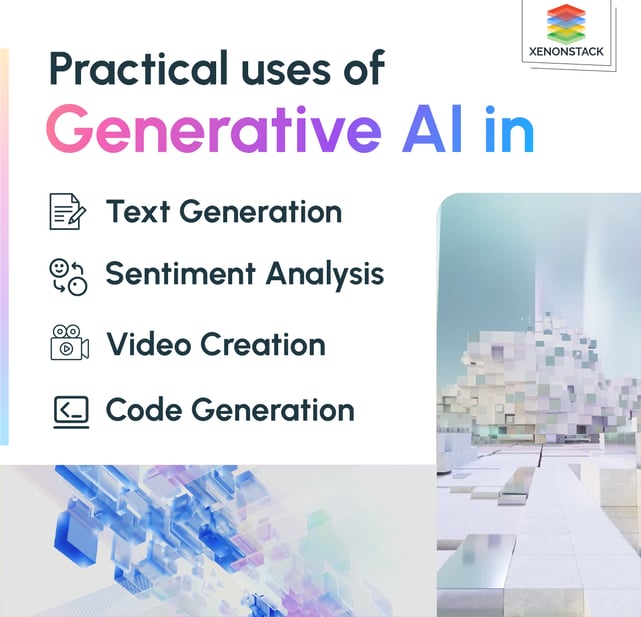 XENONSTACK

Practical uses of
Generative AI in

Text Generation

Sentiment Analysis

Video Creation

Code Generation